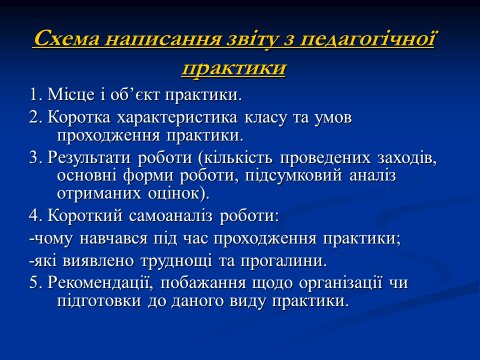 Схема написання звіту з педагогічної практики

1. Місце і об’єкт практики.

2. Коротка характеристика класу та умов проходження практики.

3. Результати роботи (кількість проведених заходів, основні форми роботи, підсумковий аналіз отриманих оцінок).

4. Короткий самоаналіз роботи:

-чому навчався під час проходження практики;

-які виявлено труднощі та прогалини.

5. Рекомендації, побажання щодо організації чи підготовки до даного виду практики.